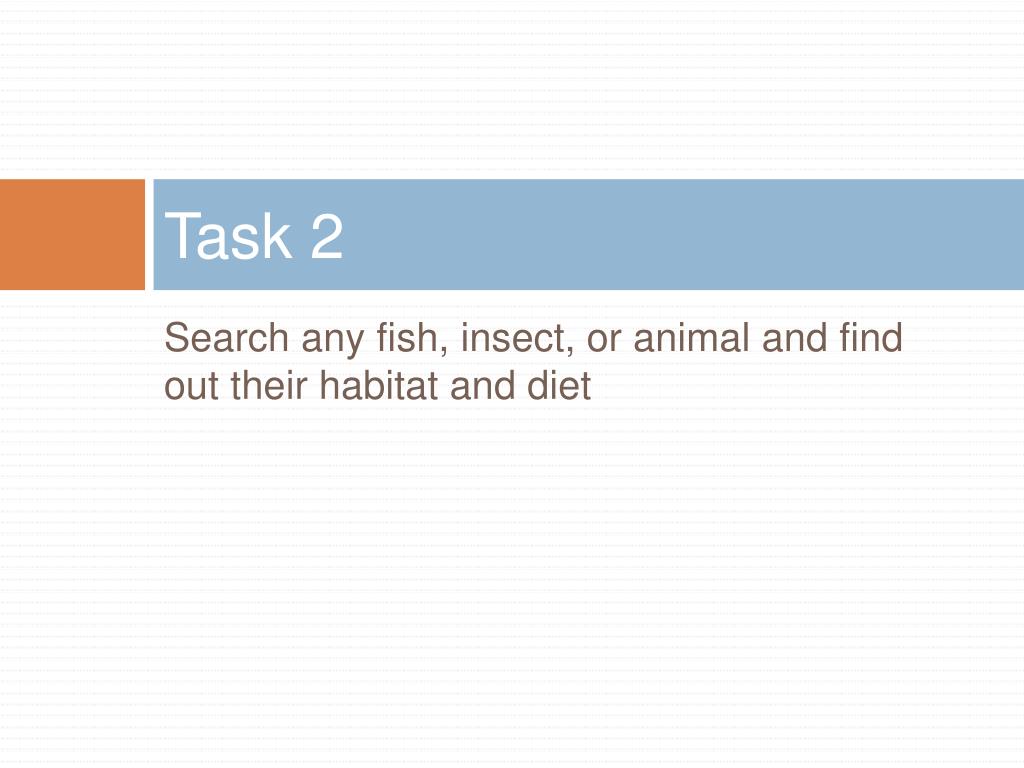 Task 2

Search any fish, insect, or animal and find out their habitat and diet